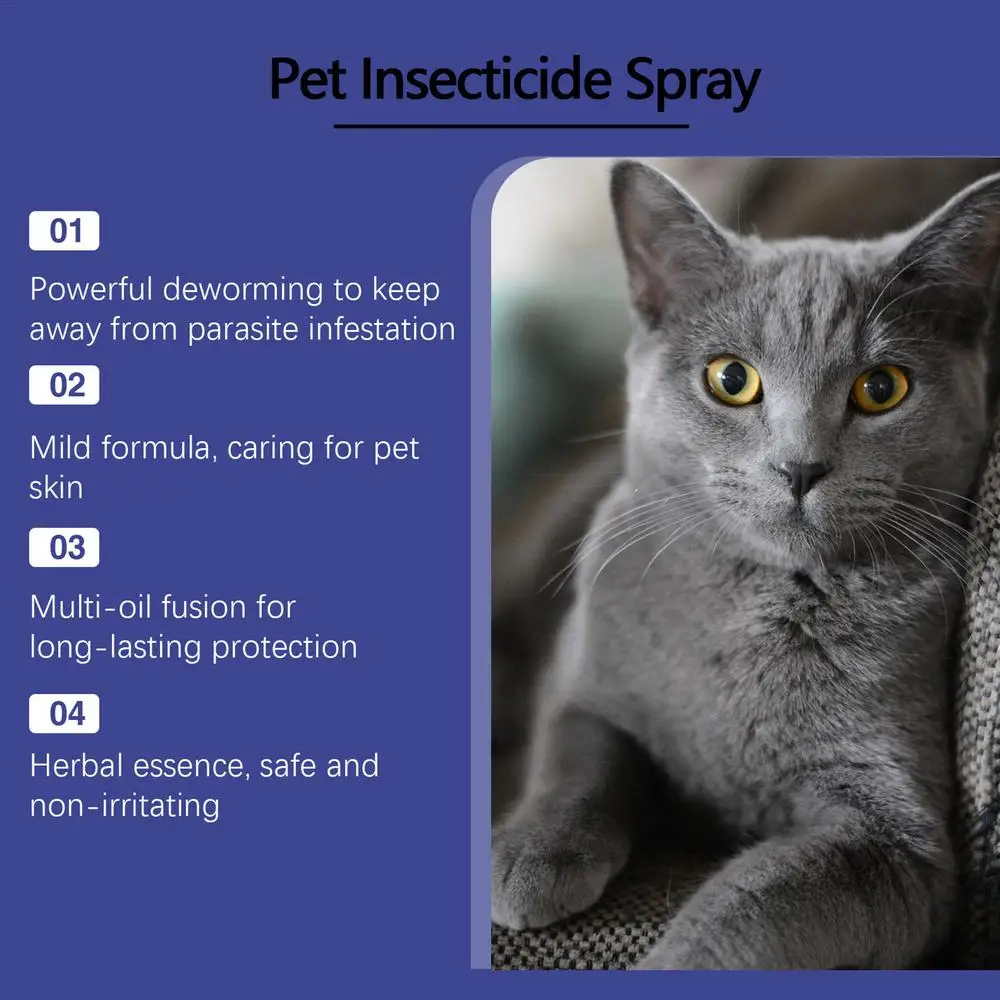 Pet Insecticide Spray

01

Powerful deworming to keep away from parasite infestation

02

Mild formula, caring for pet skin

03

Multi-oil fusion for long-lasting protection

04

Herbal essence, safe and non-irritating